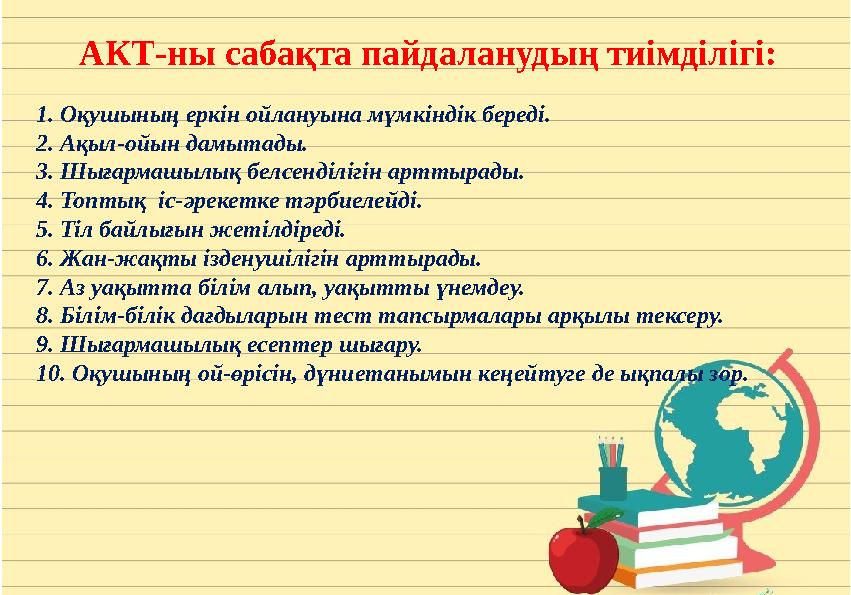 АКТ-ны сабақта пайдаланудың тиімділігі:

1. Оқушының еркін ойлануына мүмкіндік береді.
2. Ақыл-ойын дамытады.
3. Шығармашылық белсенділігін арттырады.
4. Топтық іс-әрекетке тәрбиелейді.
5. Тіл байлығын жетілдіреді.
6. Жан-жақты ізденушілігін арттырады.
7. Аз уақытта білім алып, уақытты үнемдеу.
8. Білім-білік дағдыларын тест тапсырмалары арқылы тексеру.
9. Шығармашылық есептер шығару.
10. Оқушының ой-өрісін, дүниетанымын кеңейтуге де ықпалы зор.